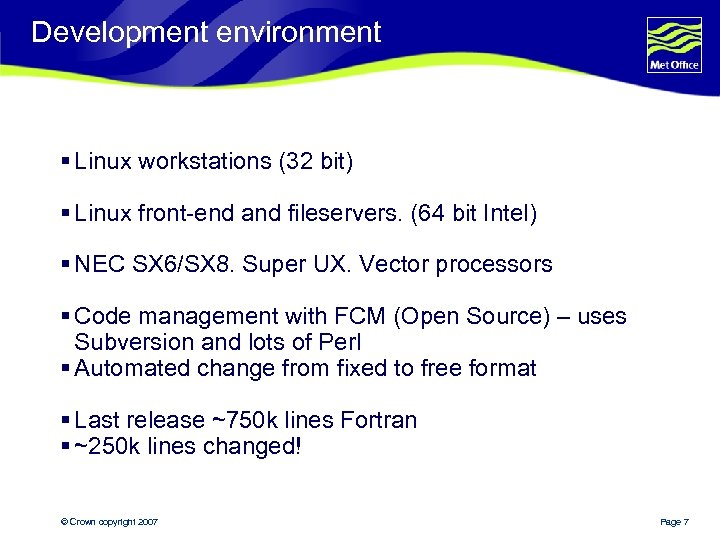 Development environment

Met Office

▪ Linux workstations (32 bit)

▪ Linux front-end and fileservers. (64 bit Intel)

▪ NEC SX6/SX8. Super UX. Vector processors

▪ Code management with FCM (Open Source) – uses Subversion and lots of Perl
▪ Automated change from fixed to free format

▪ Last release ~750k lines Fortran
▪ ~250k lines changed!

© Crown copyright 2007

Page 7